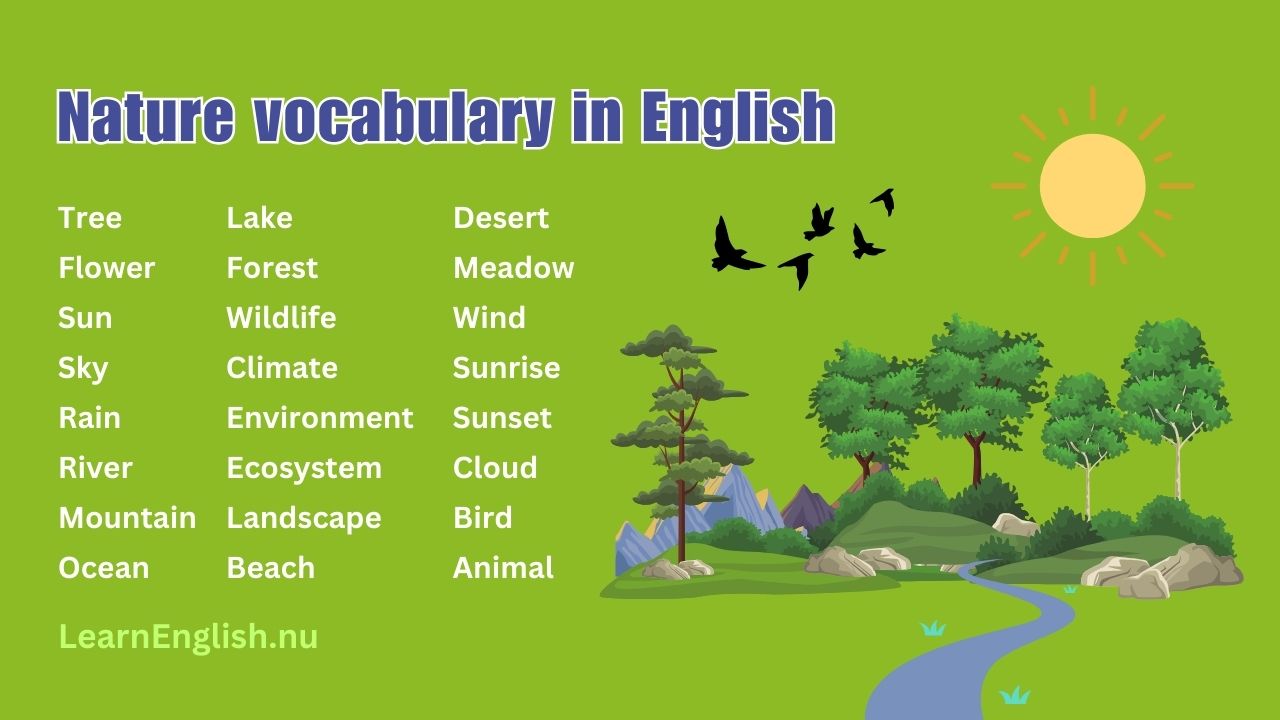 Nature vocabulary in English

Tree
Flower
Sun
Sky
Rain
River
Mountain
Ocean

Lake
Forest
Wildlife
Climate
Environment
Ecosystem
Landscape
Beach

Desert
Meadow
Wind
Sunrise
Sunset
Cloud
Bird
Animal

LearnEnglish.nu